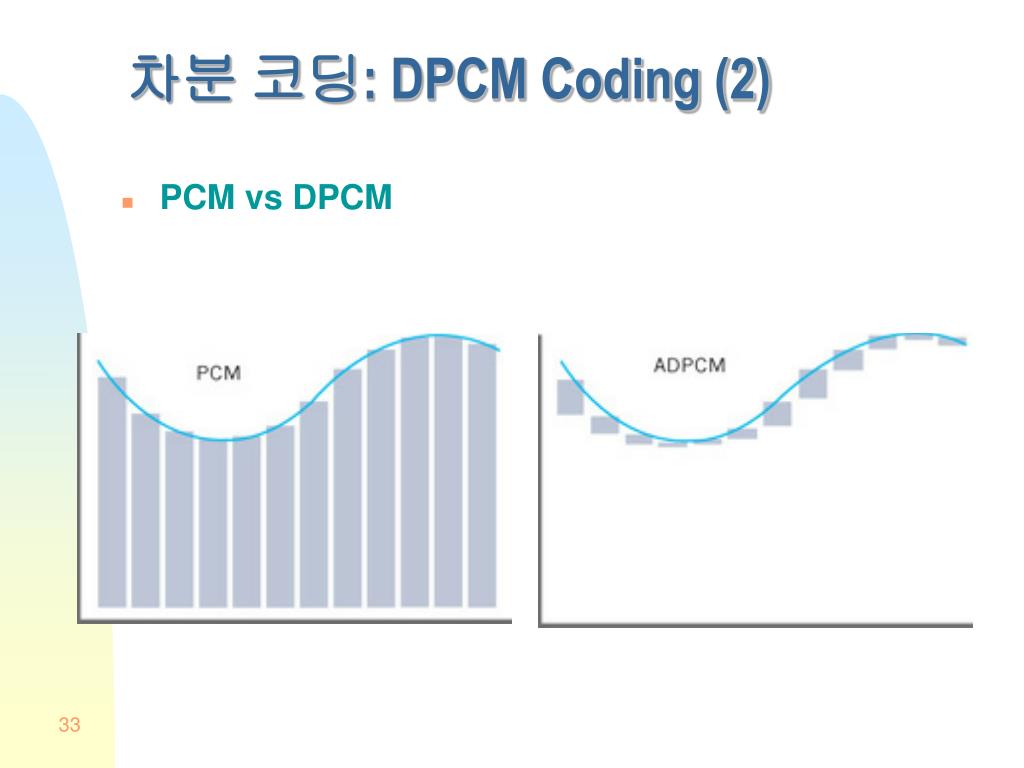 차분 코딩: DPCM Coding (2)

PCM vs DPCM

PCM

ADPCM

33